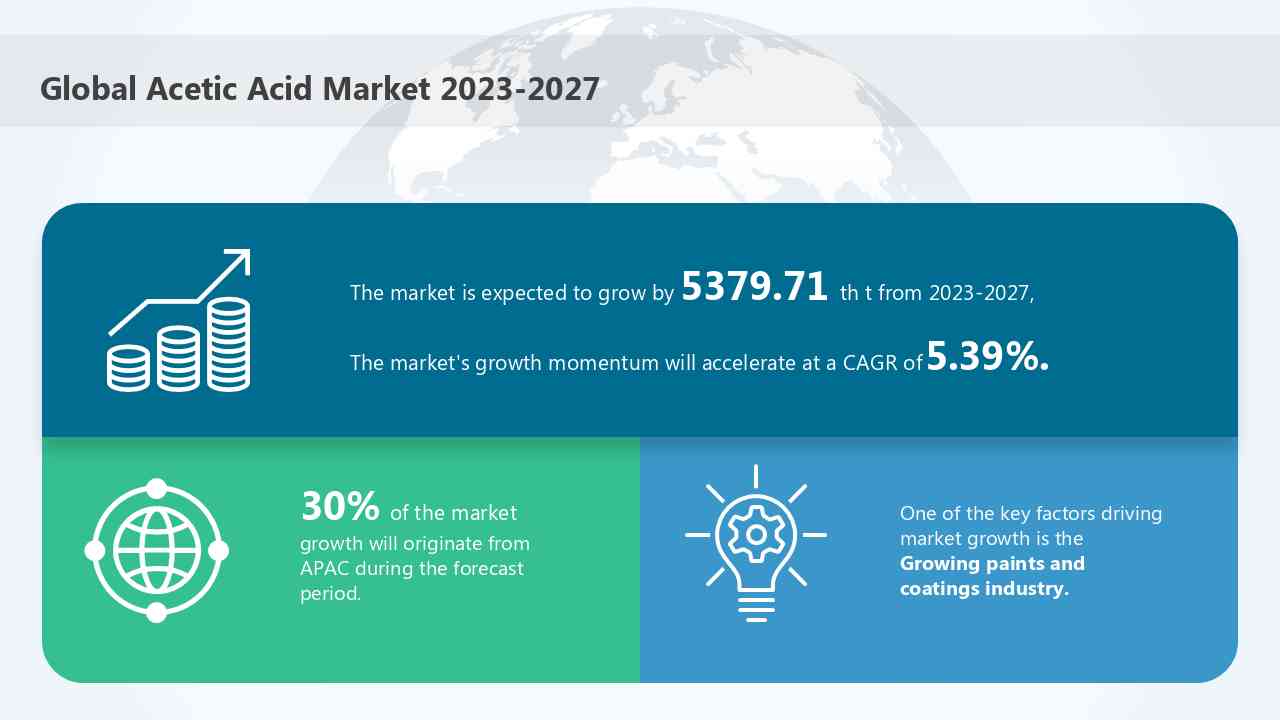 Global Acetic Acid Market 2023-2027

The market is expected to grow by 5379.71 th t from 2023-2027,

The market's growth momentum will accelerate at a CAGR of 5.39%.

30% of the market growth will originate from APAC during the forecast period.

One of the key factors driving market growth is the Growing paints and coatings industry.